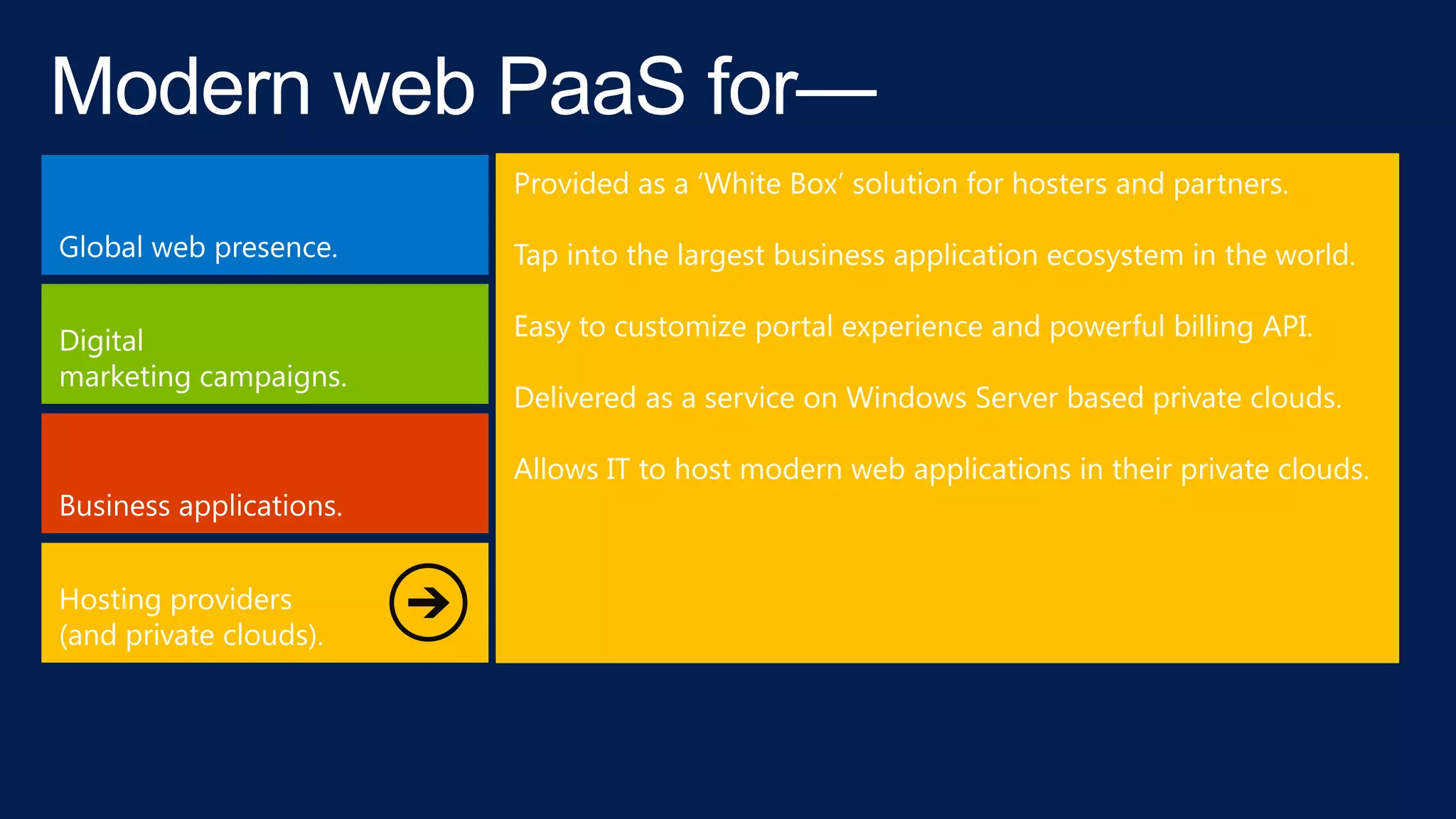 Modern web PaaS for—

Global web presence.

Digital
marketing campaigns.

Business applications.

Hosting providers
(and private clouds).

Provided as a 'White Box' solution for hosters and partners.

Tap into the largest business application ecosystem in the world.

Easy to customize portal experience and powerful billing API.

Delivered as a service on Windows Server based private clouds.

Allows IT to host modern web applications in their private clouds.